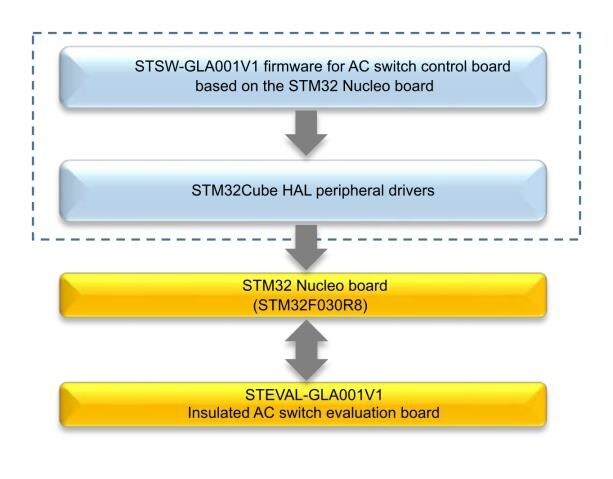 STSW-GLA001V1 firmware for AC switch control board based on the STM32 Nucleo board

STM32Cube HAL peripheral drivers

STM32 Nucleo board
(STM32F030R8)

STEVAL-GLA001V1
Insulated AC switch evaluation board